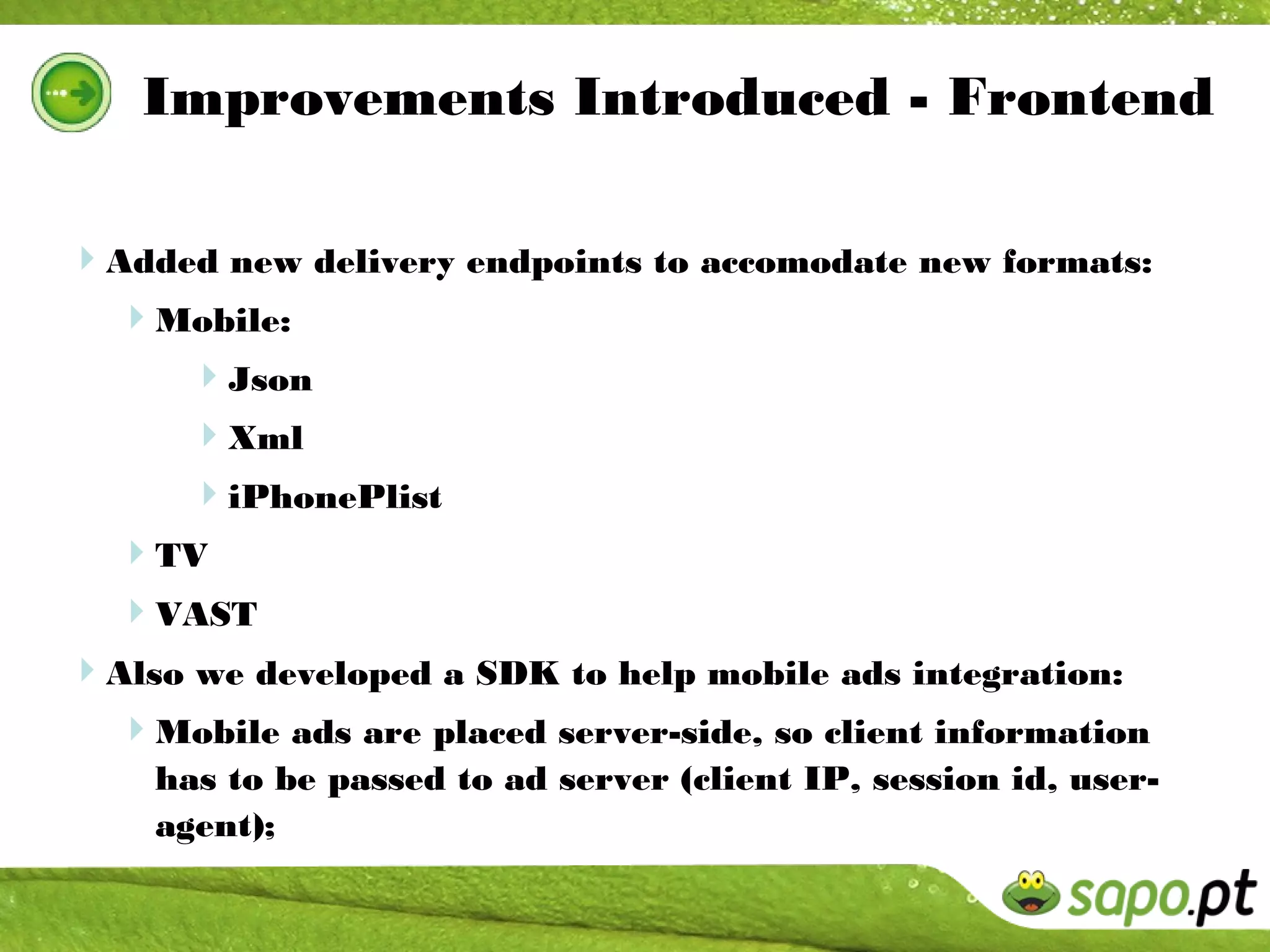 Improvements Introduced - Frontend

Added new delivery endpoints to accomodate new formats:

Mobile:

Json

Xml

iPhonePlist

TV

VAST

Also we developed a SDK to help mobile ads integration:

Mobile ads are placed server-side, so client information has to be passed to ad server (client IP, session id, user-agent);

sapo.pt